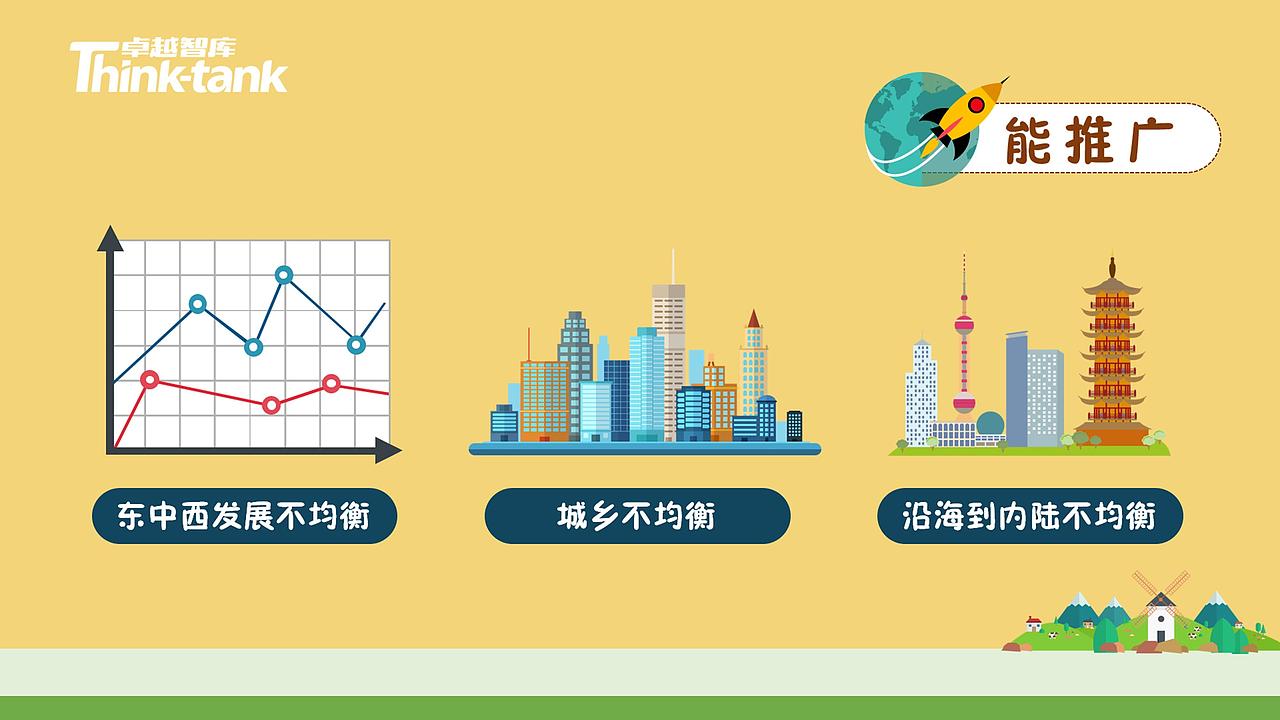 卓越智库
Think-tank

能推广

东中西发展不均衡

城乡不均衡

沿海到内陆不均衡